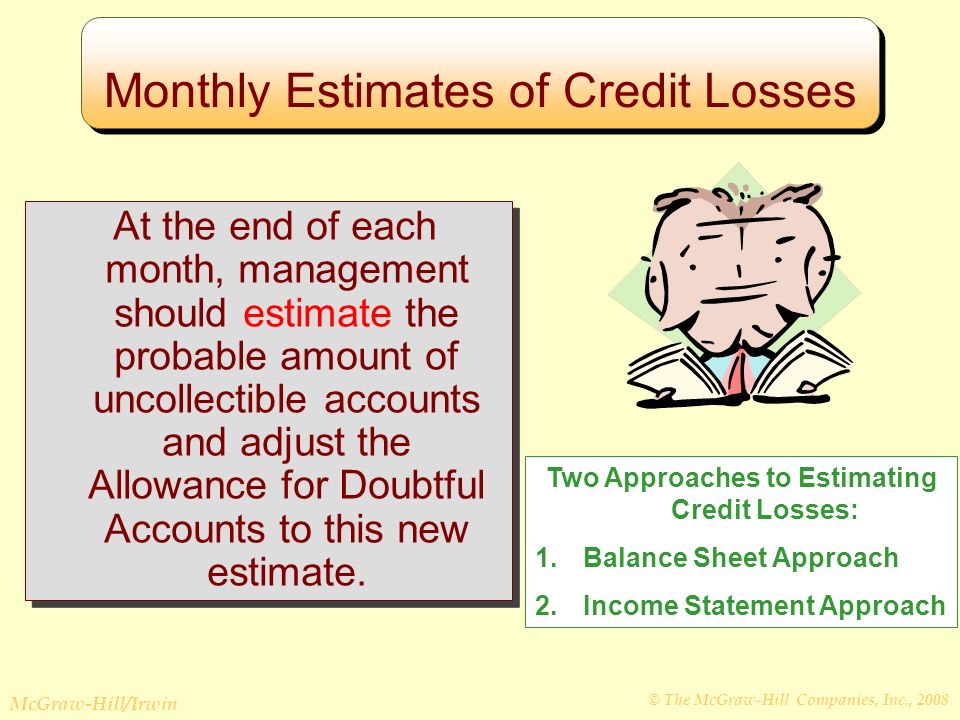 Monthly Estimates of Credit Losses

At the end of each month, management should estimate the probable amount of uncollectible accounts and adjust the Allowance for Doubtful Accounts to this new estimate.

Two Approaches to Estimating Credit Losses:

1. Balance Sheet Approach
2. Income Statement Approach

McGraw-Hill/Irwin

© The McGraw-Hill Companies, Inc., 2008